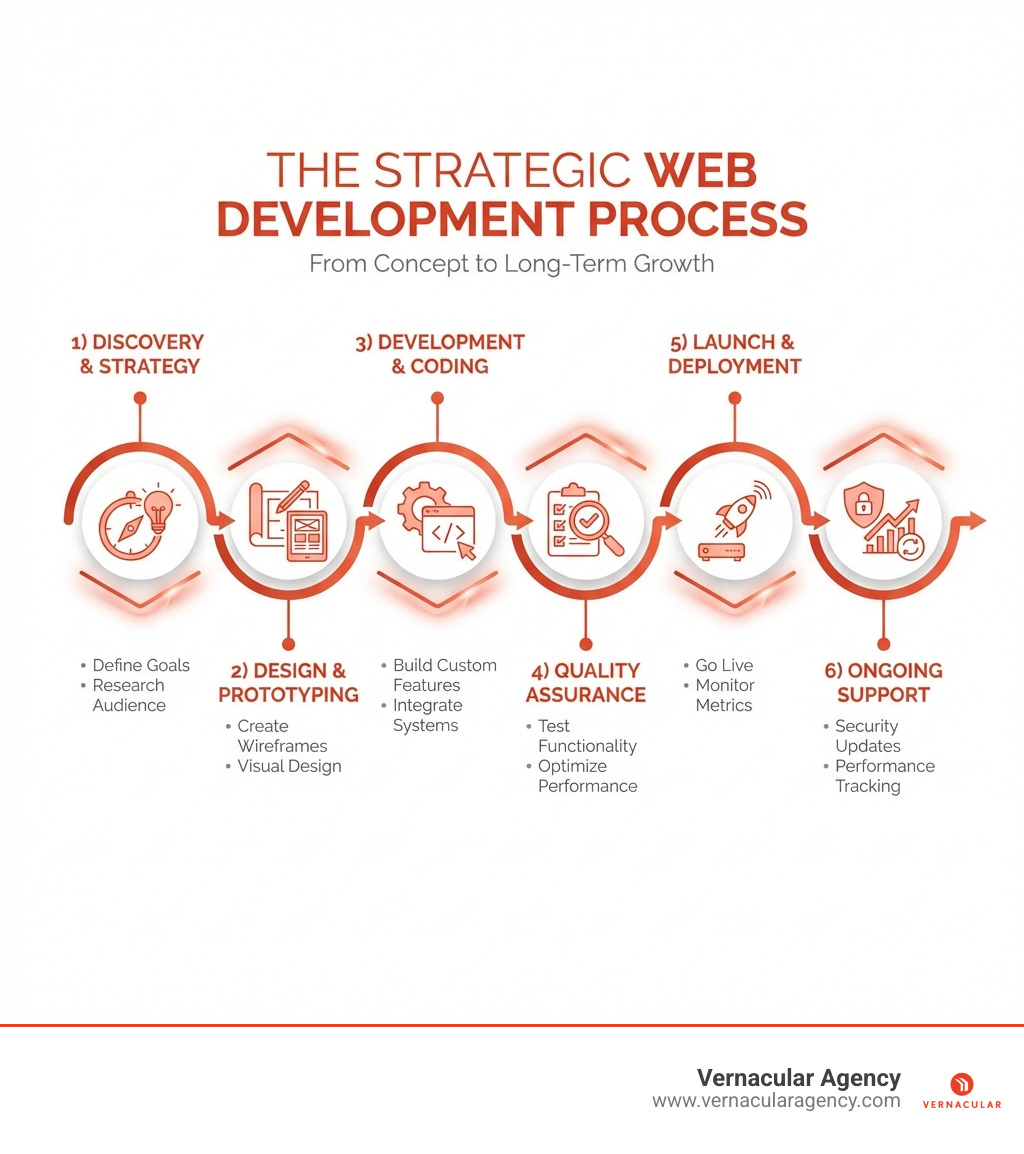 THE STRATEGIC WEB DEVELOPMENT PROCESS
From Concept to Long-Term Growth

1) DISCOVERY & STRATEGY
• Define Goals
• Research Audience

2) DESIGN & PROTOTYPING
• Create Wireframes
• Visual Design

3) DEVELOPMENT & CODING
• Build Custom Features
• Integrate Systems

4) QUALITY ASSURANCE
• Test Functionality
• Optimize Performance

5) LAUNCH & DEPLOYMENT
• Go Live
• Monitor Metrics

6) ONGOING SUPPORT
• Security Updates
• Performance Tracking

Vernacular Agency
www.vernacularagency.com
VERNACULAR